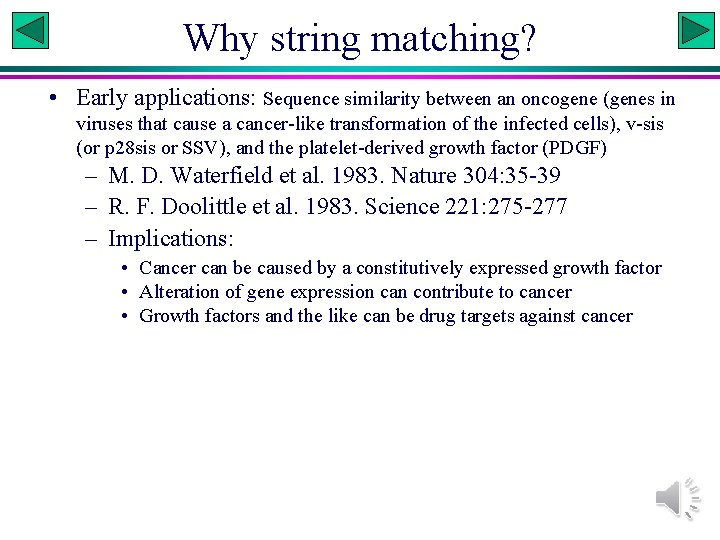 Why string matching?

• Early applications: Sequence similarity between an oncogene (genes in viruses that cause a cancer-like transformation of the infected cells), v-sis (or p28sis or SSV), and the platelet-derived growth factor (PDGF)

– M. D. Waterfield et al. 1983. Nature 304:35-39

– R. F. Doolittle et al. 1983. Science 221:275-277

– Implications:

• Cancer can be caused by a constitutively expressed growth factor

• Alteration of gene expression can contribute to cancer

• Growth factors and the like can be drug targets against cancer